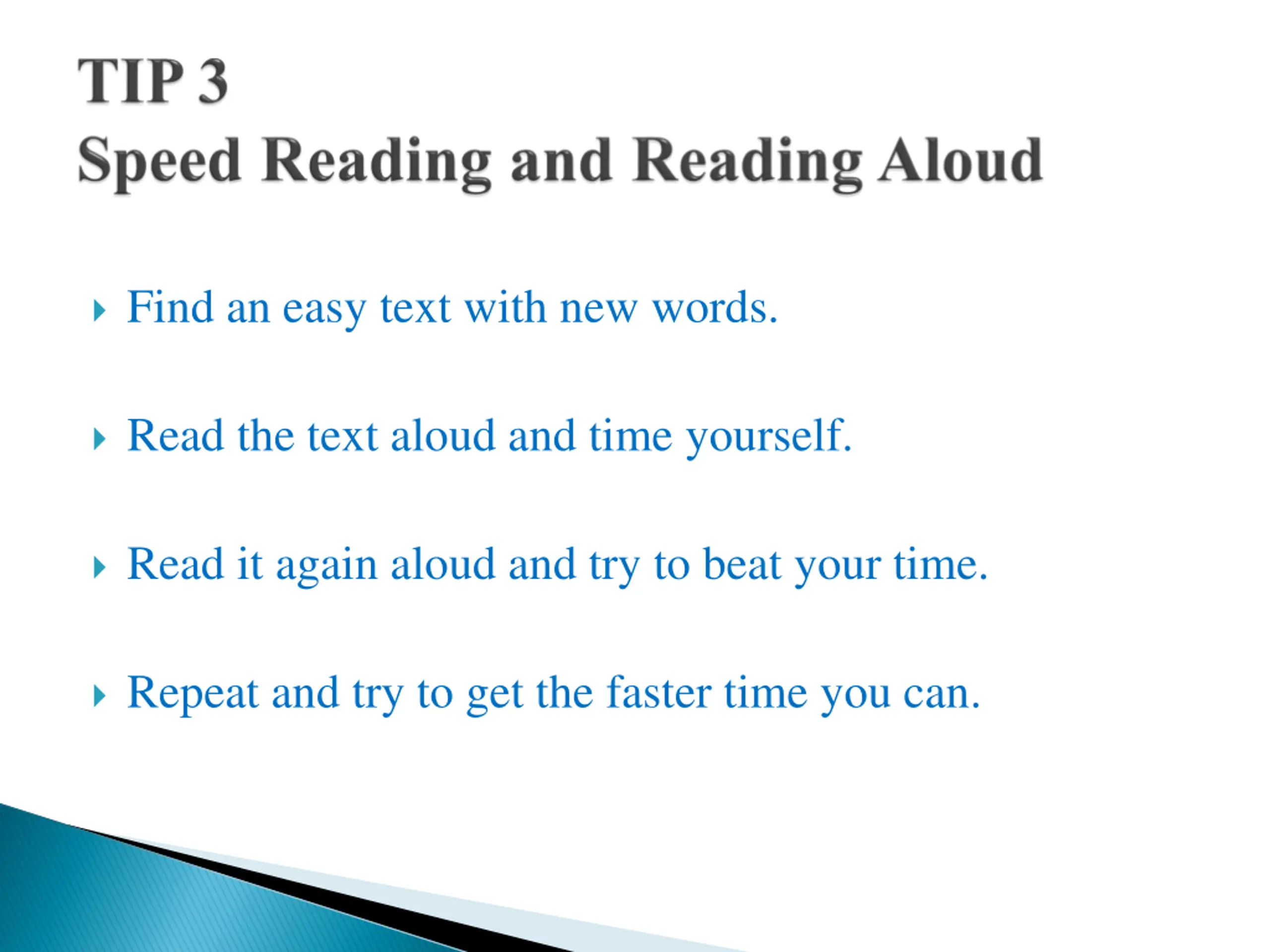 TIP 3
Speed Reading and Reading Aloud

Find an easy text with new words.

Read the text aloud and time yourself.

Read it again aloud and try to beat your time.

Repeat and try to get the faster time you can.